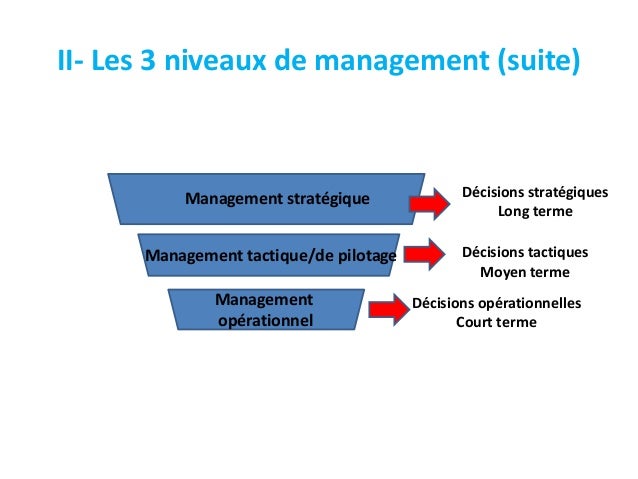 II- Les 3 niveaux de management (suite)

Management stratégique

Décisions stratégiques
Long terme

Management tactique/de pilotage

Décisions tactiques
Moyen terme

Management opérationnel

Décisions opérationnelles
Court terme